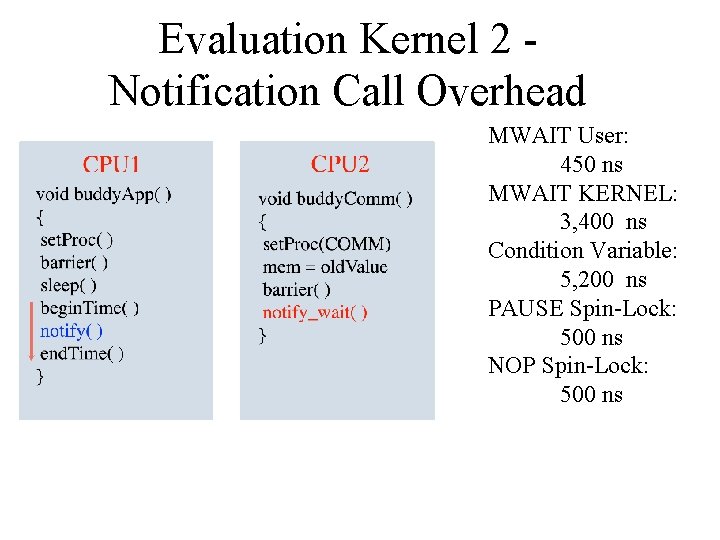 Evaluation Kernel 2 - Notification Call Overhead

CPU1
void buddyApp( )
{
setProc( )
barrier( )
sleep( )
beginTime( )
notify( )
endTime( )
}

CPU2
void buddyComm( )
{
setProc(COMM)
mem = oldValue
barrier( )
notify_wait( )
}

MWAIT User:
450 ns
MWAIT KERNEL:
3,400 ns
Condition Variable:
5,200 ns
PAUSE Spin-Lock:
500 ns
NOP Spin-Lock:
500 ns